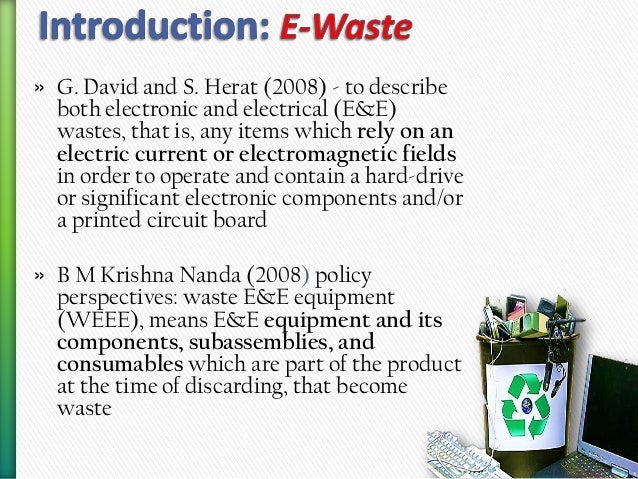 Introduction: E-Waste

» G. David and S. Herat (2008) - to describe both electronic and electrical (E&E) wastes, that is, any items which rely on an electric current or electromagnetic fields in order to operate and contain a hard-drive or significant electronic components and/or a printed circuit board

» B M Krishna Nanda (2008) policy perspectives: waste E&E equipment (WEEE), means E&E equipment and its components, subassemblies, and consumables which are part of the product at the time of discarding, that become waste